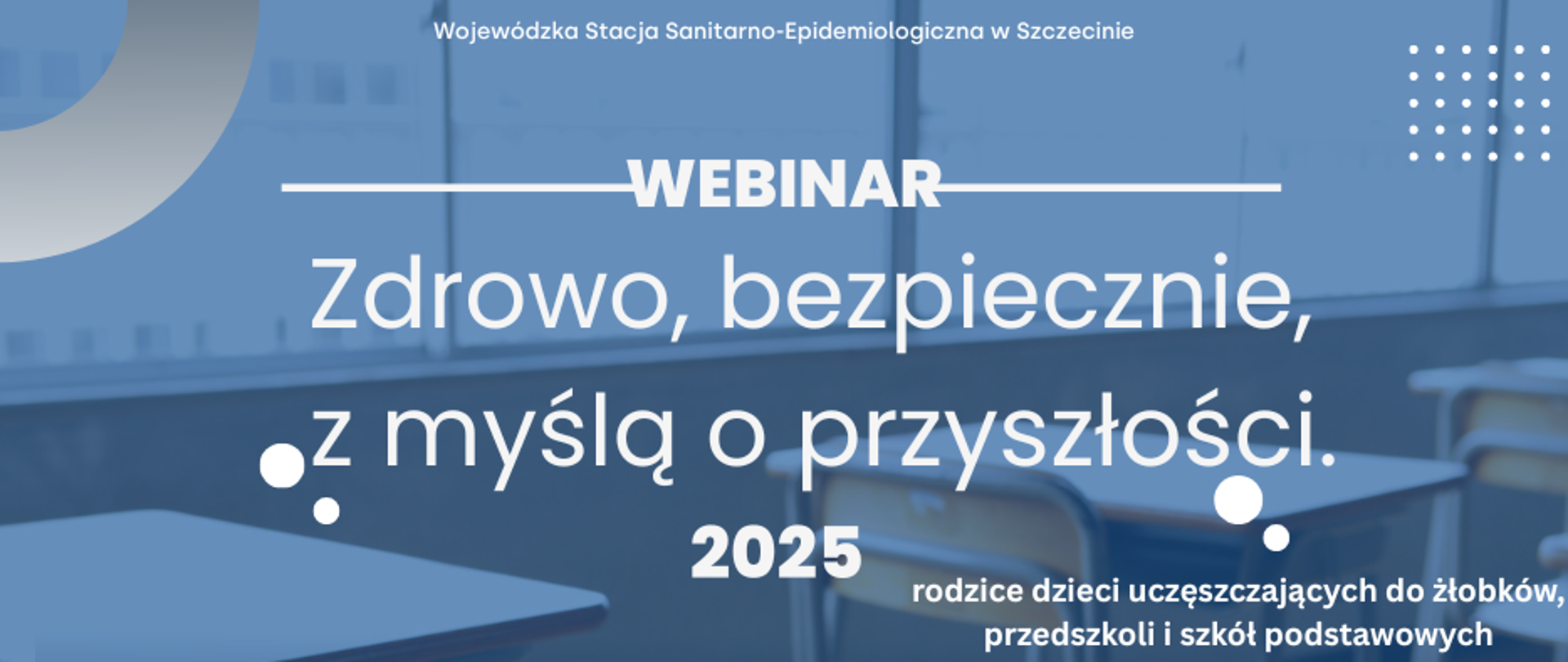 Wojewódzka Stacja Sanitarno-Epidemiologiczna w Szczecinie

WEBINAR

Zdrowo, bezpiecznie, z myślą o przyszłości.

2025

rodzice dzieci uczęszczających do żłobków, przedszkoli i szkół podstawowych